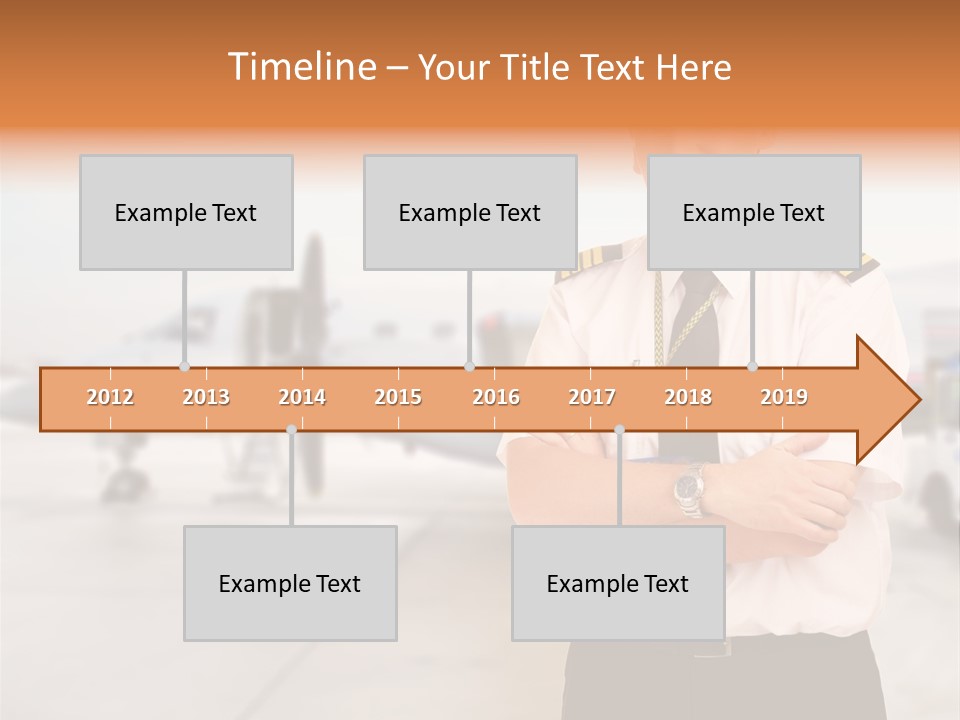 Timeline – Your Title Text Here

Example Text

Example Text

Example Text

2012 2013 2014 2015 2016 2017 2018 2019

Example Text

Example Text